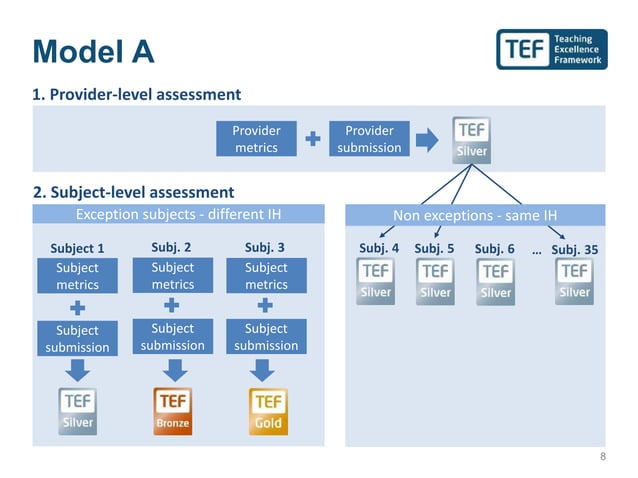 Model A

TEF Teaching Excellence Framework

1. Provider-level assessment

Provider metrics + Provider submission

TEF Silver

2. Subject-level assessment

Exception subjects - different IH

Subject 1
Subject metrics
+
Subject submission
TEF Silver

Subj. 2
Subject metrics
+
Subject submission
TEF Bronze

Subj. 3
Subject metrics
+
Subject submission
TEF Gold

Non exceptions - same IH

Subj. 4
TEF Silver

Subj. 5
TEF Silver

Subj. 6
TEF Silver

… Subj. 35
TEF Silver

8